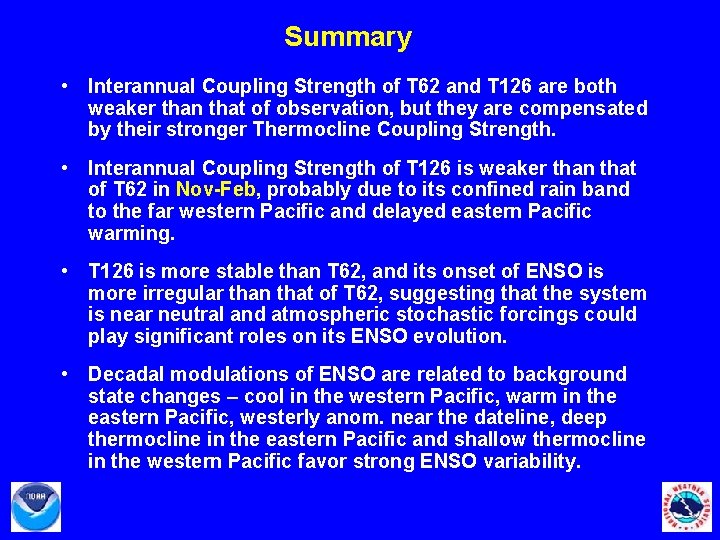 Summary

• Interannual Coupling Strength of T62 and T126 are both weaker than that of observation, but they are compensated by their stronger Thermocline Coupling Strength.

• Interannual Coupling Strength of T126 is weaker than that of T62 in Nov-Feb, probably due to its confined rain band to the far western Pacific and delayed eastern Pacific warming.

• T126 is more stable than T62, and its onset of ENSO is more irregular than that of T62, suggesting that the system is near neutral and atmospheric stochastic forcings could play significant roles on its ENSO evolution.

• Decadal modulations of ENSO are related to background state changes – cool in the western Pacific, warm in the eastern Pacific, westerly anom. near the dateline, deep thermocline in the eastern Pacific and shallow thermocline in the western Pacific favor strong ENSO variability.

NOAA

NATIONAL WEATHER SERVICE